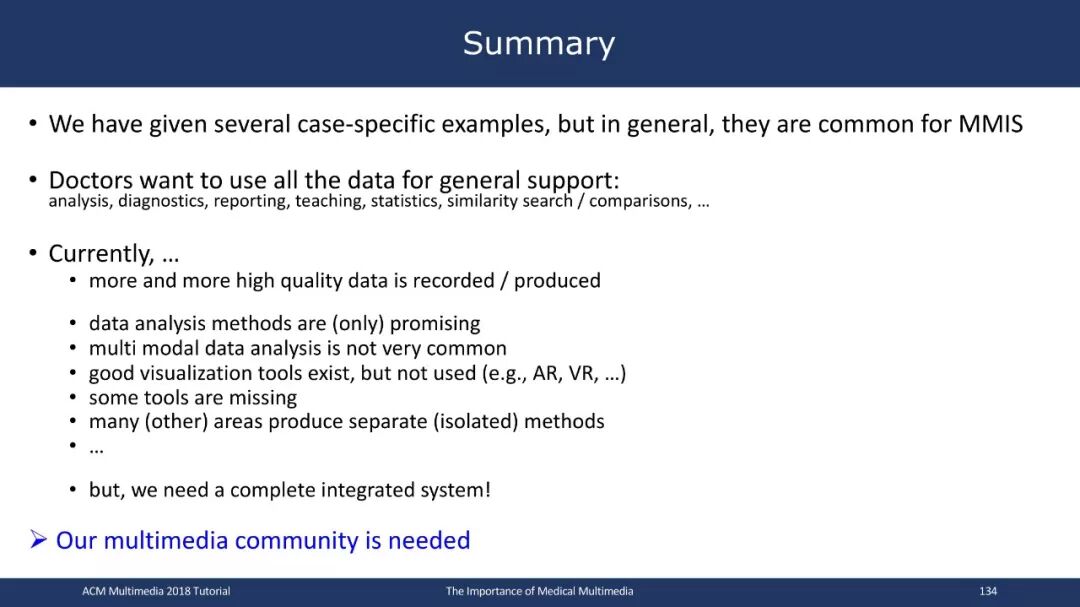 Summary

• We have given several case-specific examples, but in general, they are common for MMIS

• Doctors want to use all the data for general support:
analysis, diagnostics, reporting, teaching, statistics, similarity search / comparisons, …

• Currently, …
• more and more high quality data is recorded / produced

• data analysis methods are (only) promising
• multi modal data analysis is not very common
• good visualization tools exist, but not used (e.g., AR, VR, …)
• some tools are missing
• many (other) areas produce separate (isolated) methods
• …

• but, we need a complete integrated system!

➢ Our multimedia community is needed

ACM Multimedia 2018 Tutorial The Importance of Medical Multimedia 134